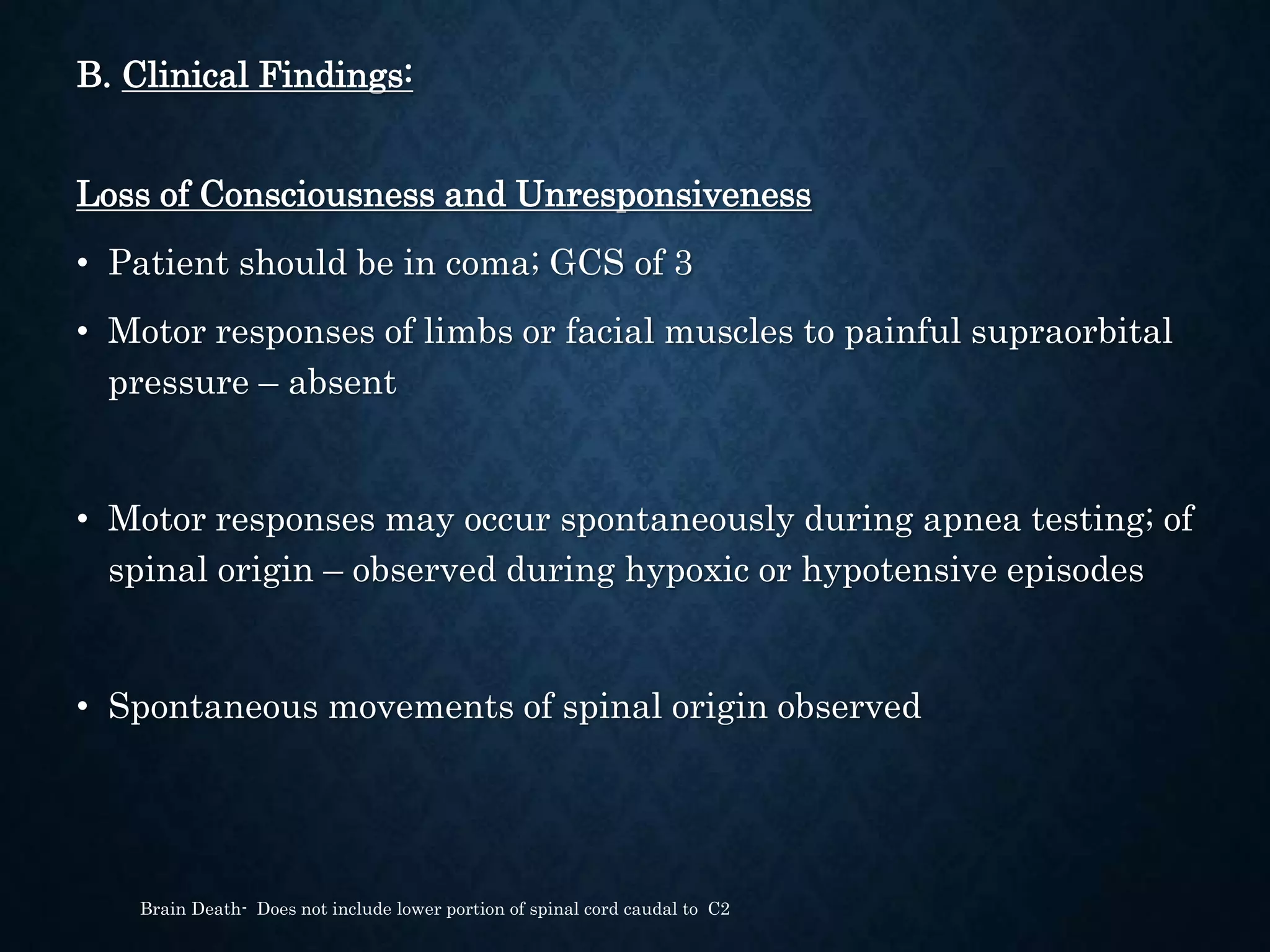 B. Clinical Findings:

Loss of Consciousness and Unresponsiveness

• Patient should be in coma; GCS of 3

• Motor responses of limbs or facial muscles to painful supraorbital pressure – absent

• Motor responses may occur spontaneously during apnea testing; of spinal origin – observed during hypoxic or hypotensive episodes

• Spontaneous movements of spinal origin observed

Brain Death- Does not include lower portion of spinal cord caudal to C2